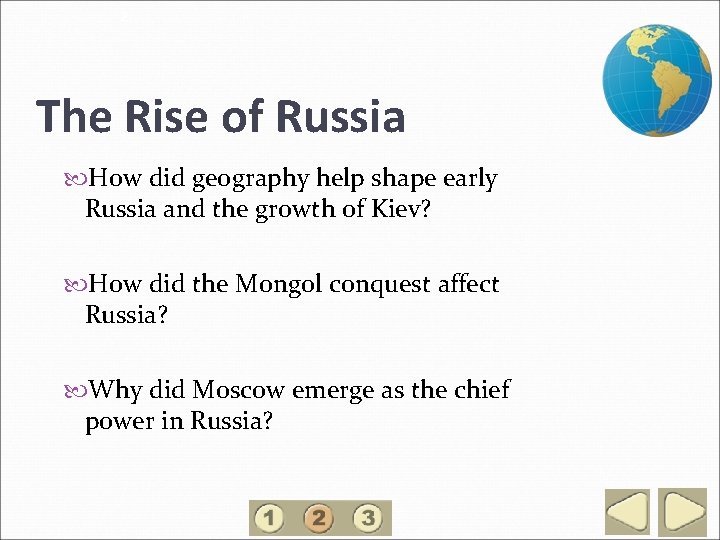 The Rise of Russia

How did geography help shape early Russia and the growth of Kiev?

How did the Mongol conquest affect Russia?

Why did Moscow emerge as the chief power in Russia?

1 2 3